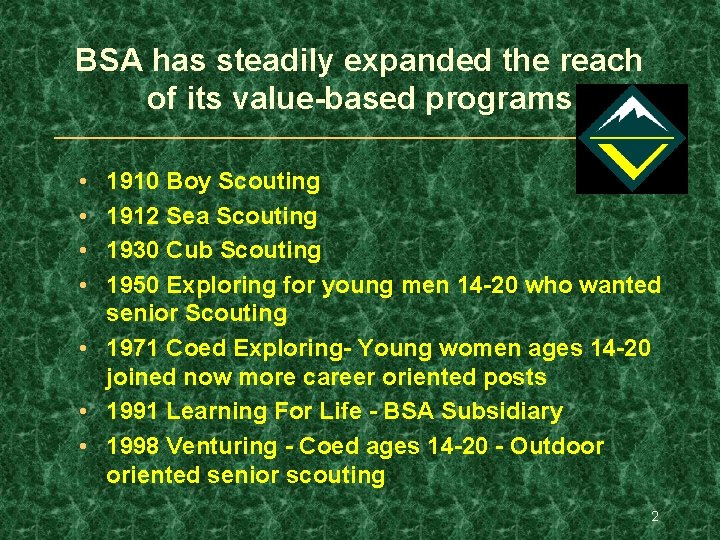 BSA has steadily expanded the reach of its value-based programs

• 1910 Boy Scouting
• 1912 Sea Scouting
• 1930 Cub Scouting
• 1950 Exploring for young men 14-20 who wanted senior Scouting
• 1971 Coed Exploring- Young women ages 14-20 joined now more career oriented posts
• 1991 Learning For Life - BSA Subsidiary
• 1998 Venturing - Coed ages 14-20 - Outdoor oriented senior scouting

2